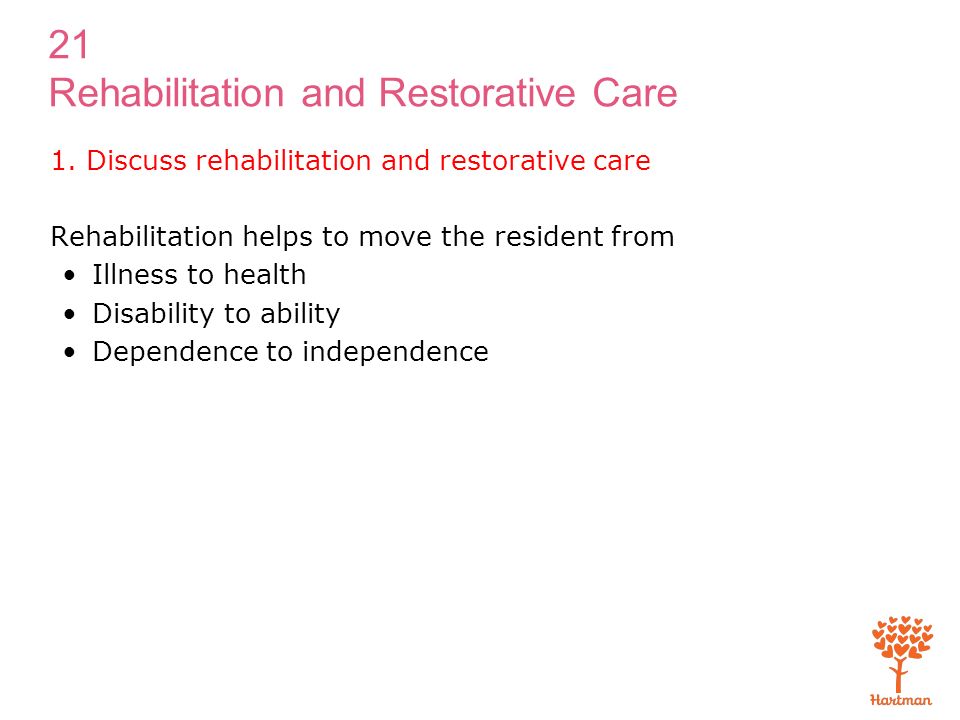 21
Rehabilitation and Restorative Care

1. Discuss rehabilitation and restorative care

Rehabilitation helps to move the resident from
• Illness to health
• Disability to ability
• Dependence to independence

Hartman